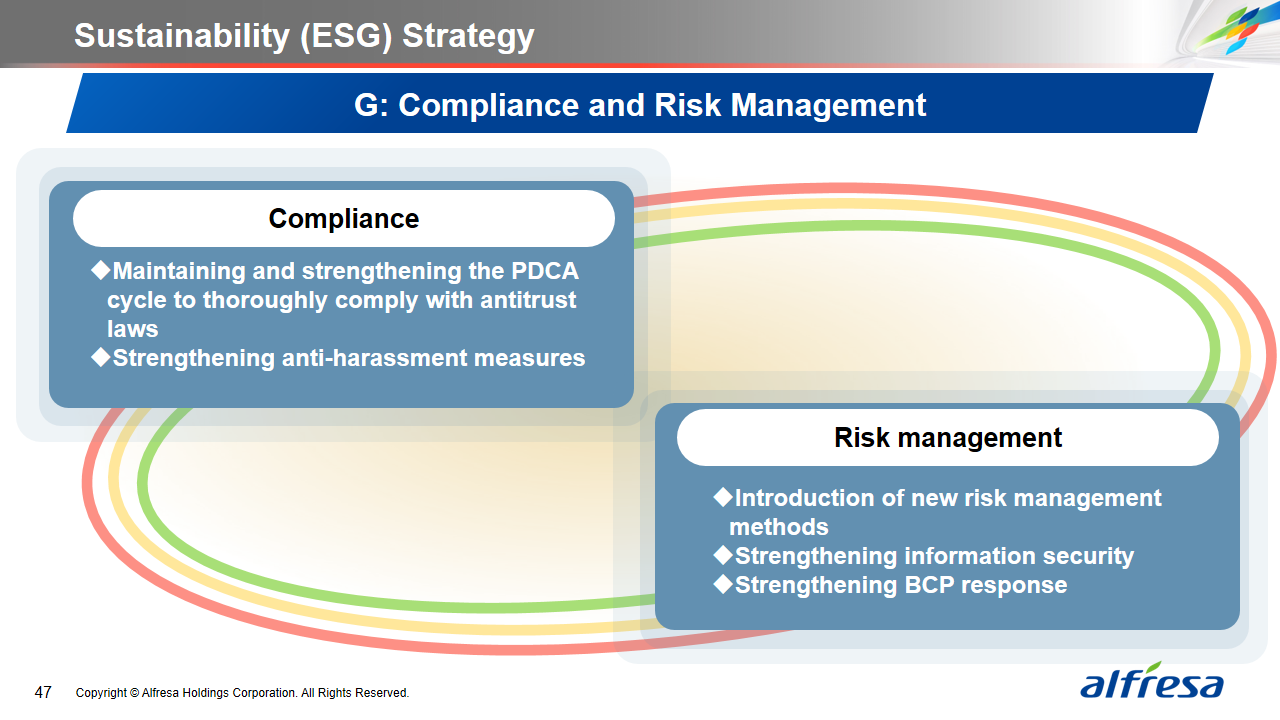 Sustainability (ESG) Strategy

G: Compliance and Risk Management

Compliance

◆Maintaining and strengthening the PDCA cycle to thoroughly comply with antitrust laws
◆Strengthening anti-harassment measures

Risk management

◆Introduction of new risk management methods
◆Strengthening information security
◆Strengthening BCP response

47 Copyright © Alfresa Holdings Corporation. All Rights Reserved.

alfresa